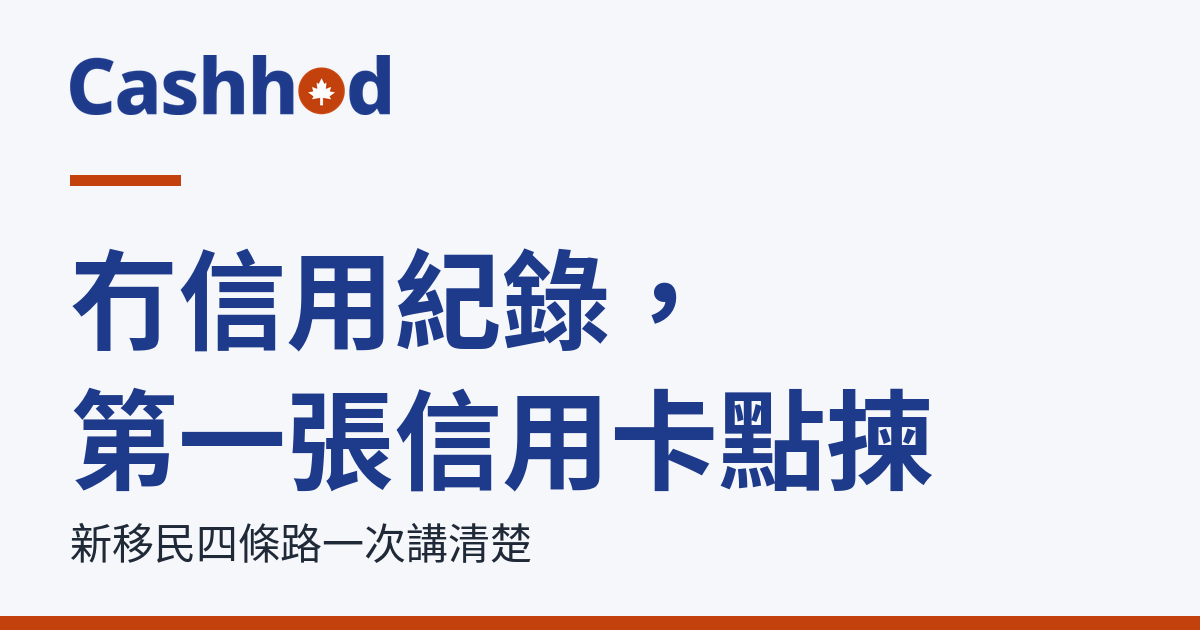 Cashhod

冇信用紀錄，
第一張信用卡點揀

新移民四條路一次講清楚